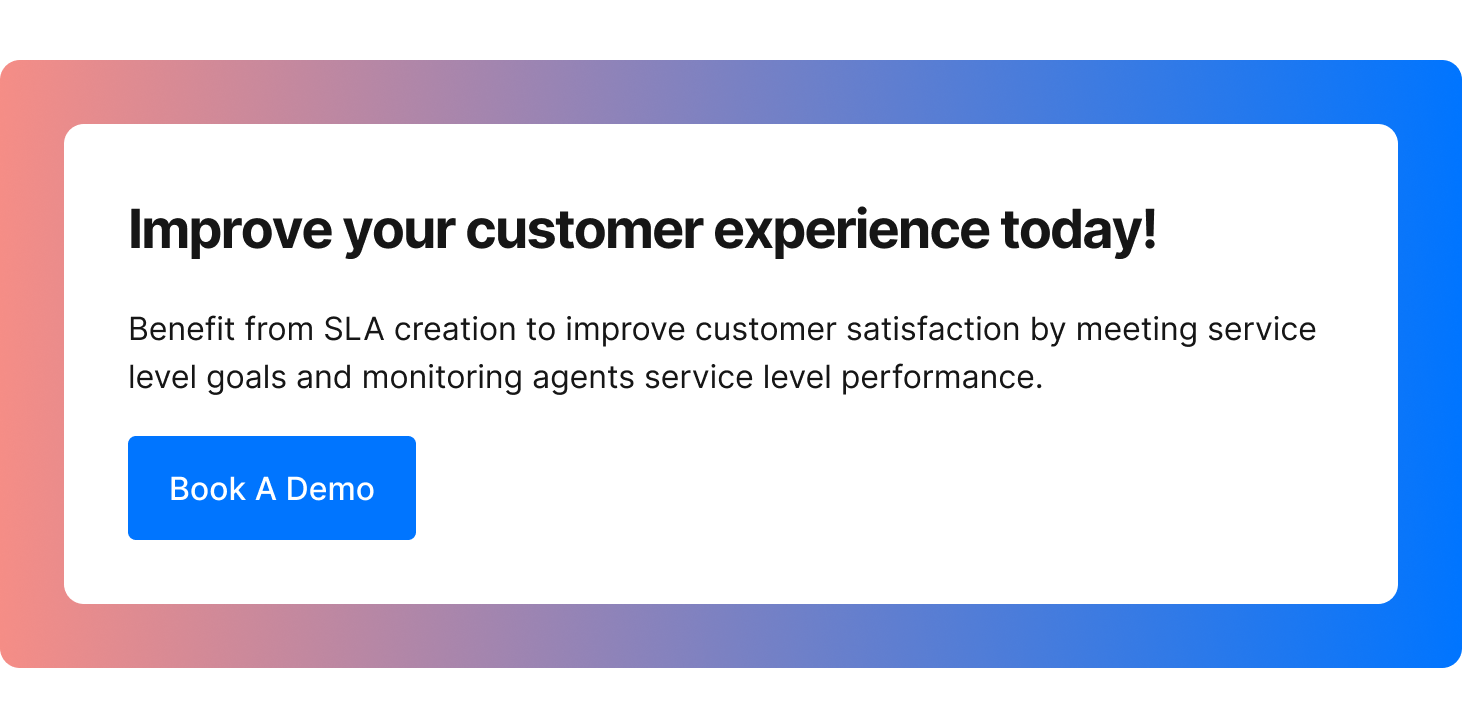 Improve your customer experience today!

Benefit from SLA creation to improve customer satisfaction by meeting service level goals and monitoring agents service level performance.

Book A Demo